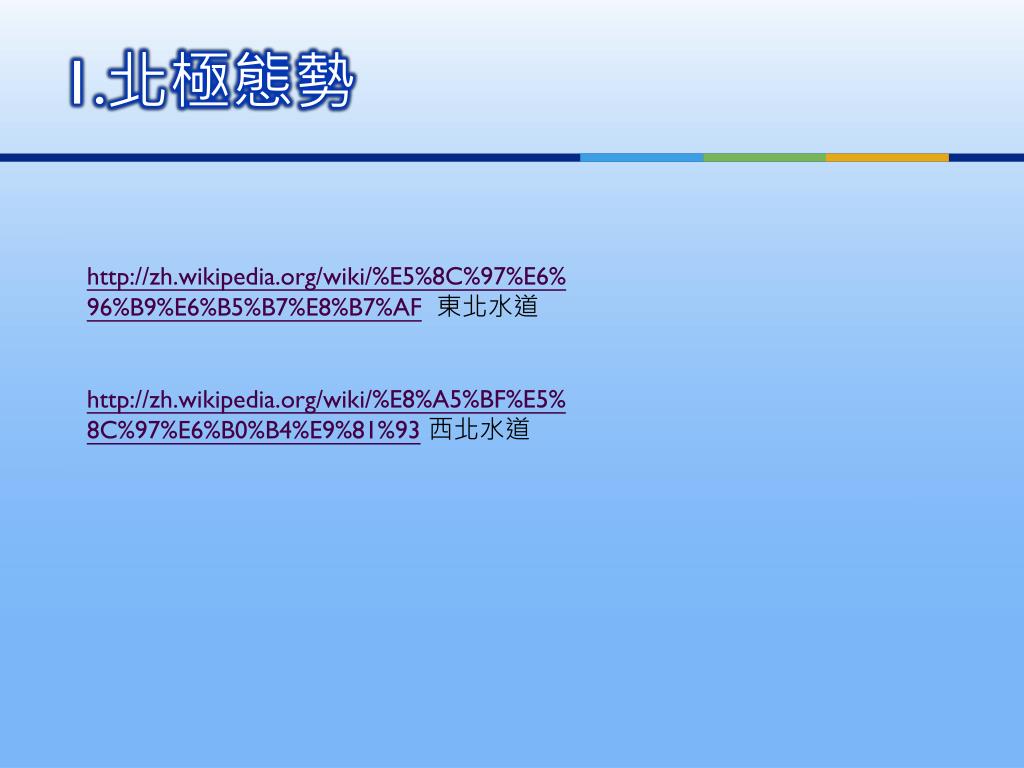 1.北極態勢

http://zh.wikipedia.org/wiki/%E5%8C%97%E6%96%B9%E6%B5%B7%E8%B7%AF 東北水道

http://zh.wikipedia.org/wiki/%E8%A5%BF%E5%8C%97%E6%B0%B4%E9%81%93 西北水道